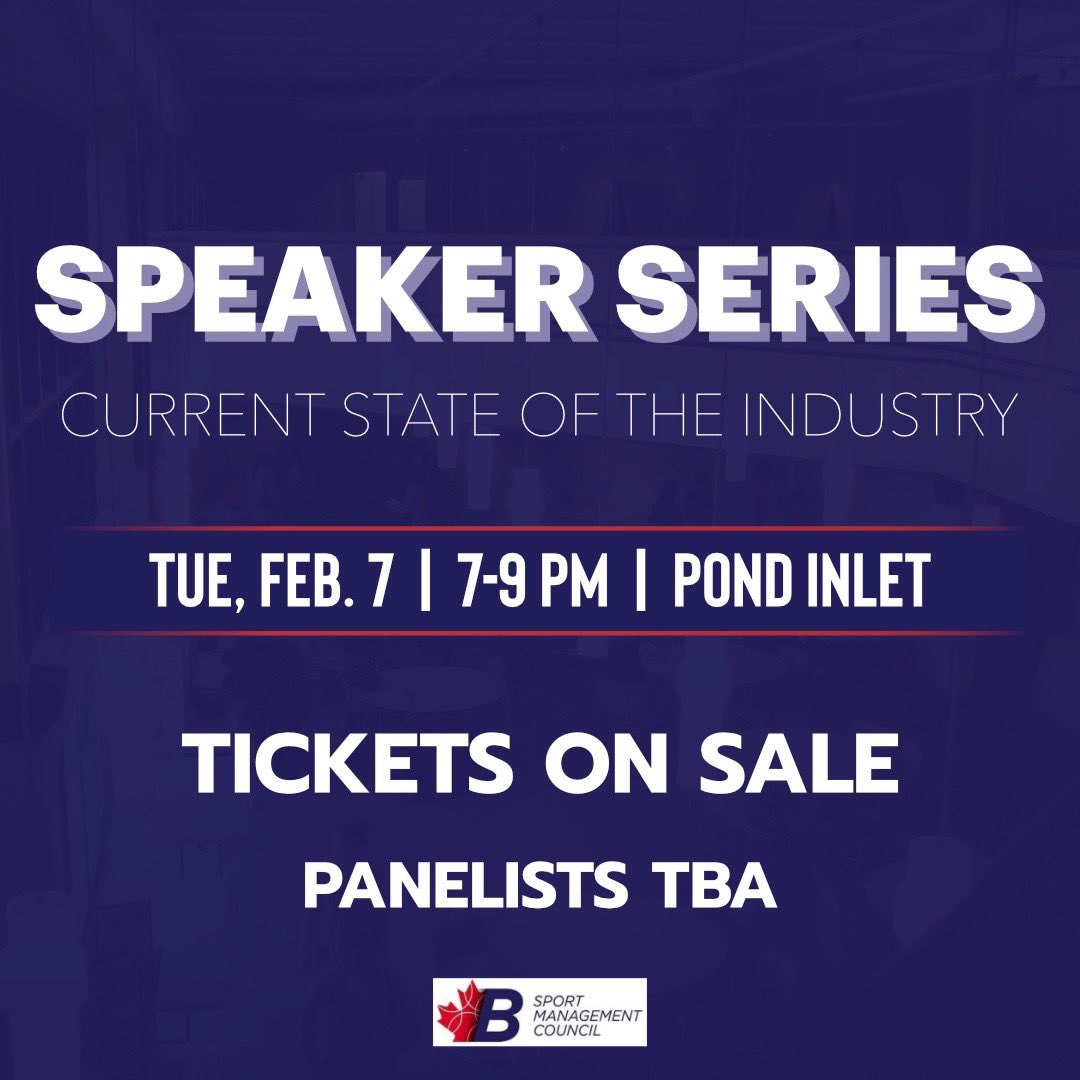 SPEAKER SERIES

CURRENT STATE OF THE INDUSTRY

TUE, FEB. 7 | 7-9 PM | POND INLET

TICKETS ON SALE

PANELISTS TBA

B SPORT MANAGEMENT COUNCIL